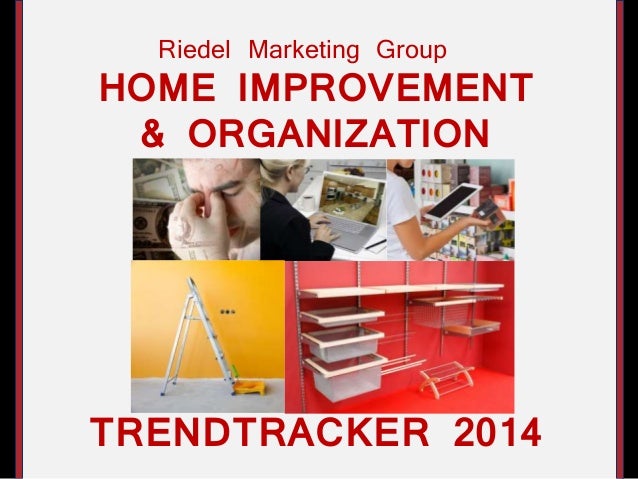 Riedel Marketing Group

HOME IMPROVEMENT & ORGANIZATION

TRENDTRACKER 2014